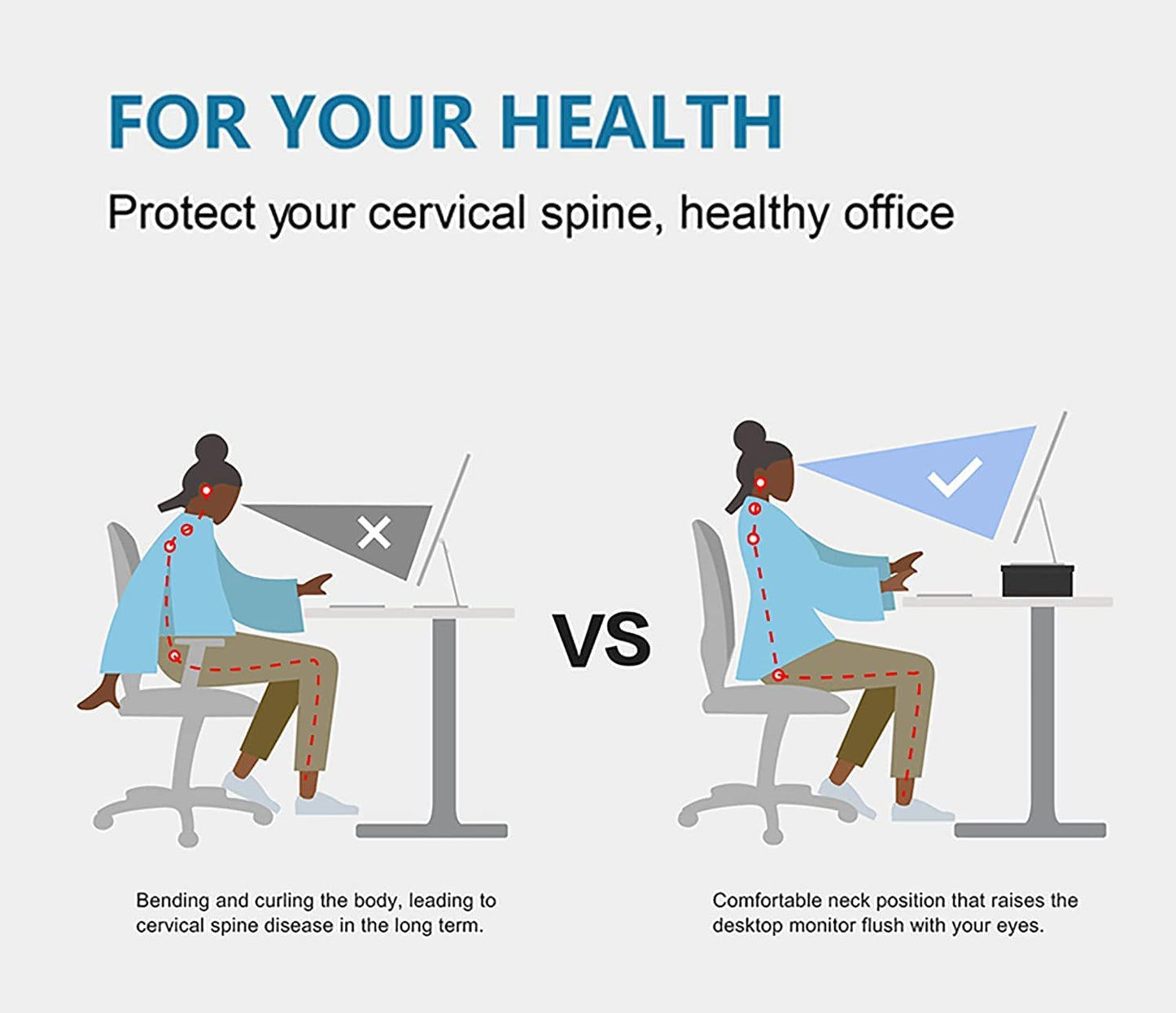 FOR YOUR HEALTH

Protect your cervical spine, healthy office

VS

Bending and curling the body, leading to cervical spine disease in the long term.

Comfortable neck position that raises the desktop monitor flush with your eyes.